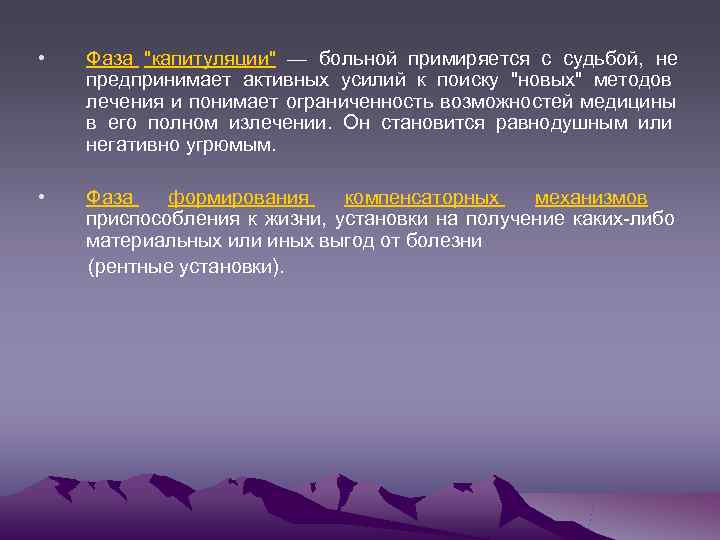 • Фаза "капитуляции" — больной примиряется с судьбой, не предпринимает активных усилий к поиску "новых" методов лечения и понимает ограниченность возможностей медицины в его полном излечении. Он становится равнодушным или негативно угрюмым.

• Фаза формирования компенсаторных механизмов приспособления к жизни, установки на получение каких-либо материальных или иных выгод от болезни (рентные установки).